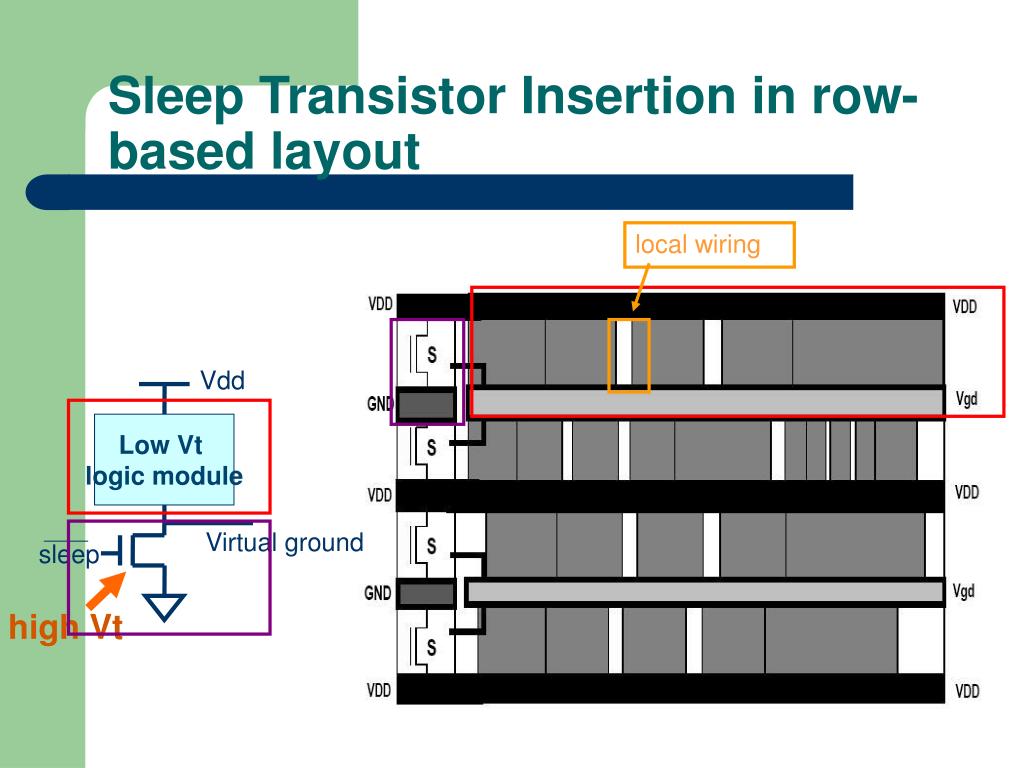 Sleep Transistor Insertion in row-based layout

local wiring

Vdd

Low Vt logic module

$\overline{sleep}$

Virtual ground

high Vt

VDD
S
GND
S
VDD
S
GND
S
VDD

VDD
Vgd
VDD
Vgd
VDD